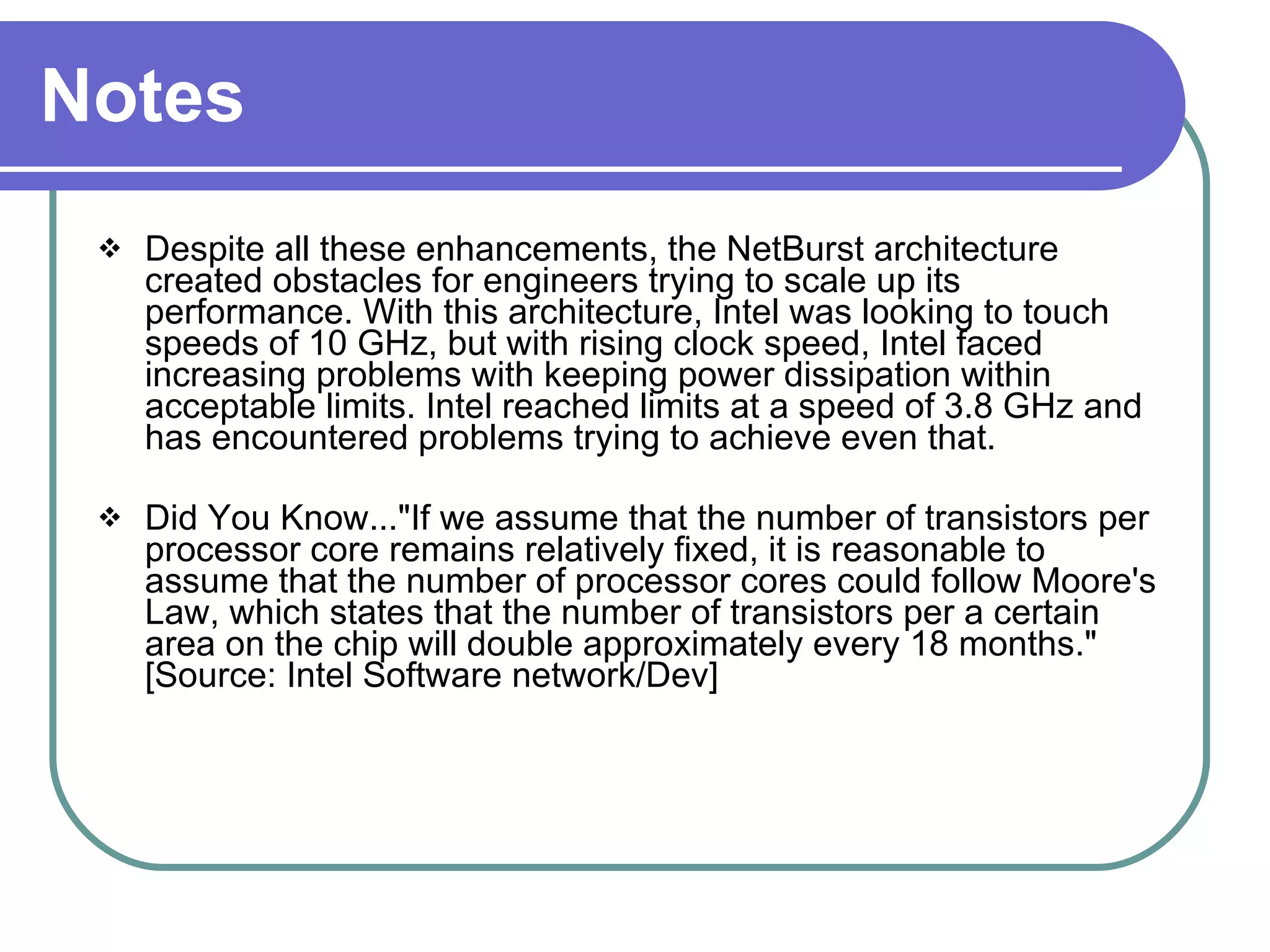 Notes

❖ Despite all these enhancements, the NetBurst architecture created obstacles for engineers trying to scale up its performance. With this architecture, Intel was looking to touch speeds of 10 GHz, but with rising clock speed, Intel faced increasing problems with keeping power dissipation within acceptable limits. Intel reached limits at a speed of 3.8 GHz and has encountered problems trying to achieve even that.

❖ Did You Know..."If we assume that the number of transistors per processor core remains relatively fixed, it is reasonable to assume that the number of processor cores could follow Moore's Law, which states that the number of transistors per a certain area on the chip will double approximately every 18 months." [Source: Intel Software network/Dev]